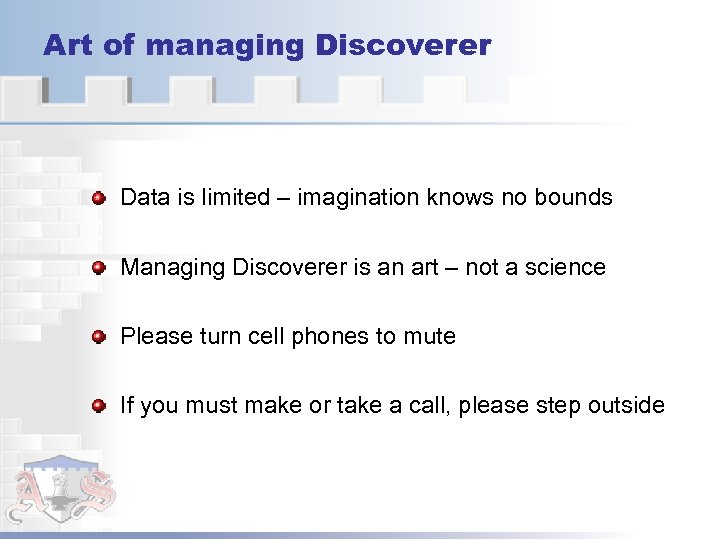 Art of managing Discoverer

Data is limited – imagination knows no bounds

Managing Discoverer is an art – not a science

Please turn cell phones to mute

If you must make or take a call, please step outside

A S